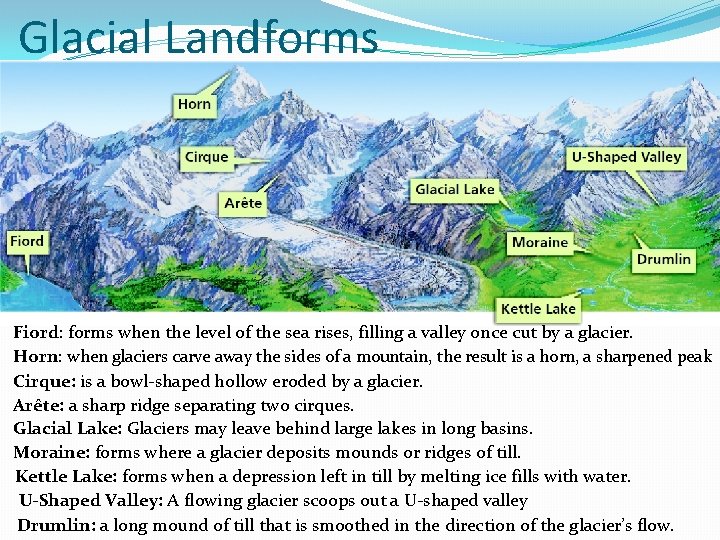 Glacial Landforms

Horn

Cirque

Arête

Fiord

Glacial Lake

U-Shaped Valley

Moraine

Drumlin

Kettle Lake

Fiord: forms when the level of the sea rises, filling a valley once cut by a glacier.
Horn: when glaciers carve away the sides of a mountain, the result is a horn, a sharpened peak
Cirque: is a bowl-shaped hollow eroded by a glacier.
Arête: a sharp ridge separating two cirques.
Glacial Lake: Glaciers may leave behind large lakes in long basins.
Moraine: forms where a glacier deposits mounds or ridges of till.
Kettle Lake: forms when a depression left in till by melting ice fills with water.
U-Shaped Valley: A flowing glacier scoops out a U-shaped valley
Drumlin: a long mound of till that is smoothed in the direction of the glacier's flow.